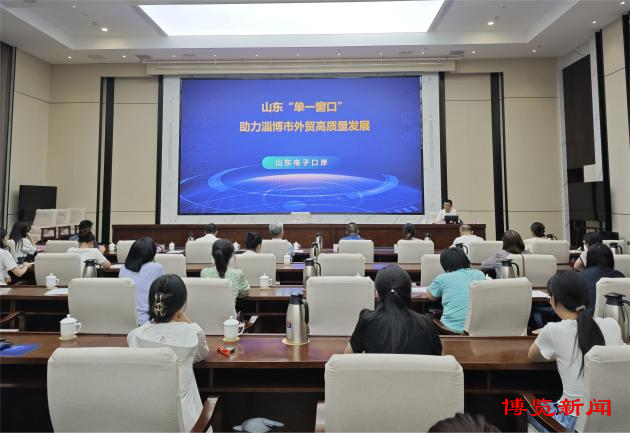 山东“单一窗口”
助力淄博市外贸高质量发展

山东电子口岸

博览新闻